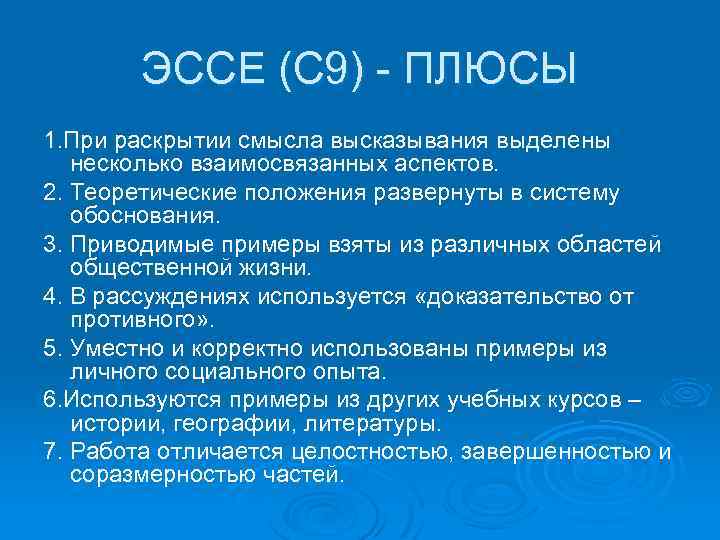 ЭССЕ (С9) - ПЛЮСЫ

1.При раскрытии смысла высказывания выделены несколько взаимосвязанных аспектов.

2. Теоретические положения развернуты в систему обоснования.

3. Приводимые примеры взяты из различных областей общественной жизни.

4. В рассуждениях используется «доказательство от противного».

5. Уместно и корректно использованы примеры из личного социального опыта.

6.Используются примеры из других учебных курсов – истории, географии, литературы.

7. Работа отличается целостностью, завершенностью и соразмерностью частей.